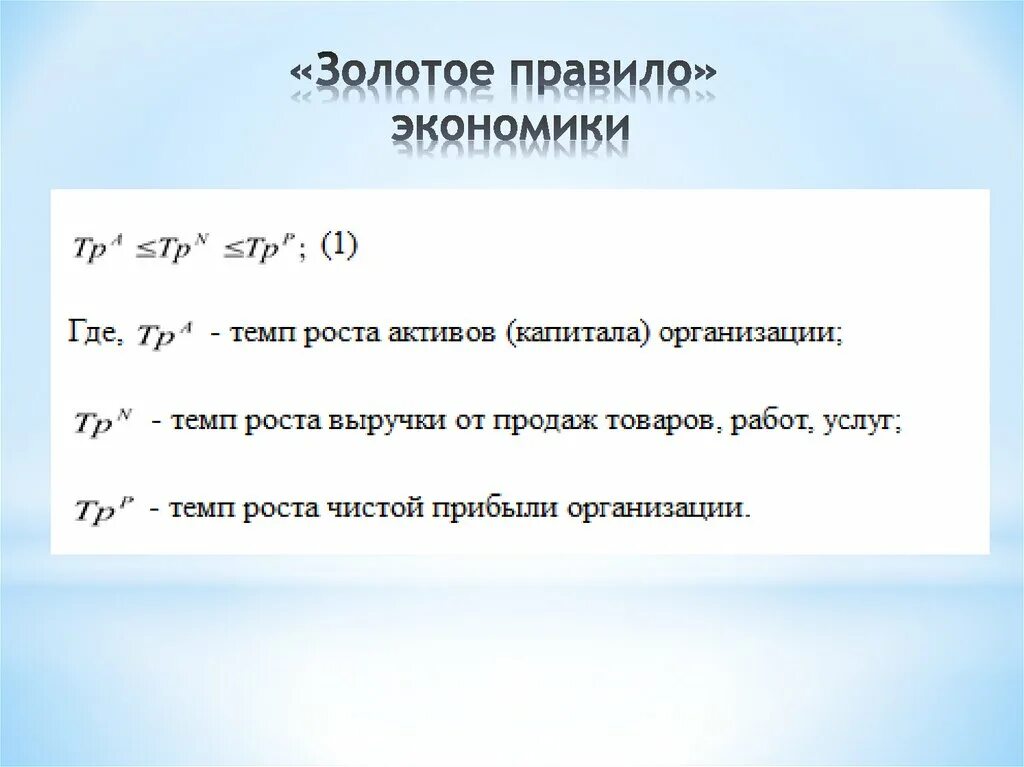 «Золотое правило» экономики

$Tp^A \leq Tp^N \leq Tp^P$; (1)

Где, $Tp^A$ - темп роста активов (капитала) организации;

$Tp^N$ - темп роста выручки от продаж товаров, работ, услуг;

$Tp^P$ - темп роста чистой прибыли организации.